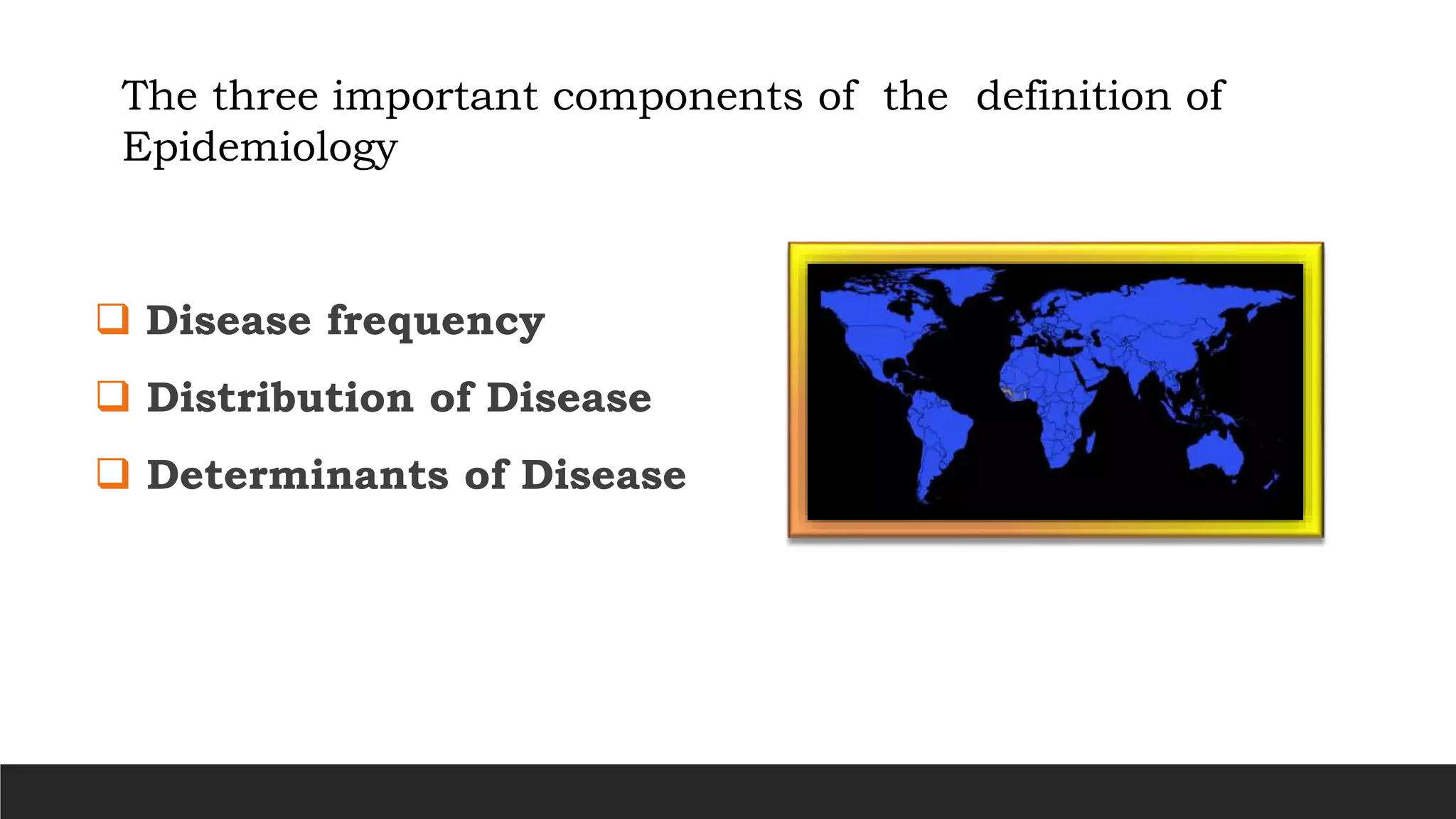 The three important components of the definition of Epidemiology

❑ Disease frequency

❑ Distribution of Disease

❑ Determinants of Disease